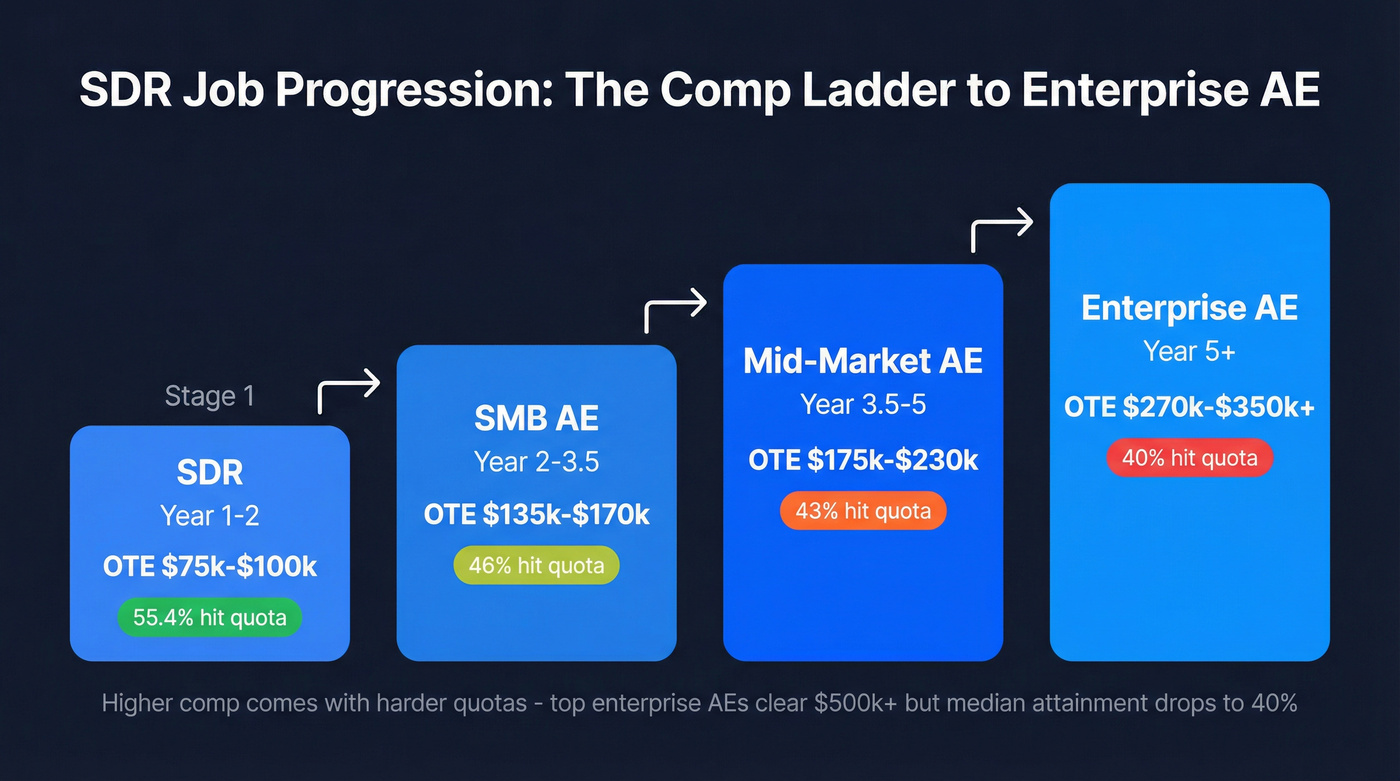 SDR Job Progression: The Comp Ladder to Enterprise AE

Stage 1

SDR
Year 1-2
OTE \$75k-\$100k
55.4% hit quota

SMB AE
Year 2-3.5
OTE \$135k-\$170k
46% hit quota

Mid-Market AE
Year 3.5-5
OTE \$175k-\$230k
43% hit quota

Enterprise AE
Year 5+
OTE \$270k-\$350k+
40% hit quota

Higher comp comes with harder quotas - top enterprise AEs clear \$500k+ but median attainment drops to 40%